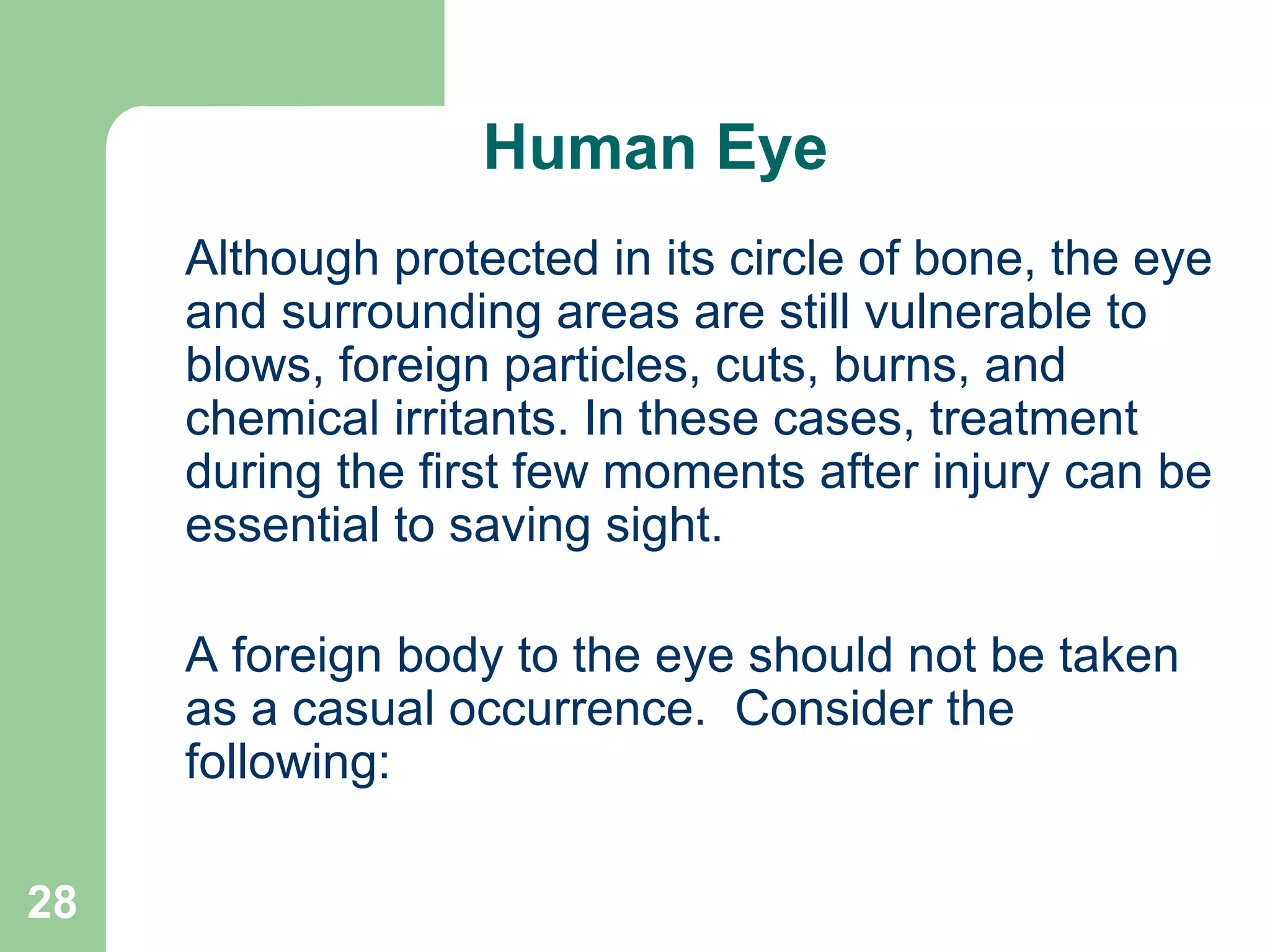 Human Eye

Although protected in its circle of bone, the eye and surrounding areas are still vulnerable to blows, foreign particles, cuts, burns, and chemical irritants. In these cases, treatment during the first few moments after injury can be essential to saving sight.

A foreign body to the eye should not be taken as a casual occurrence.  Consider the following:

28